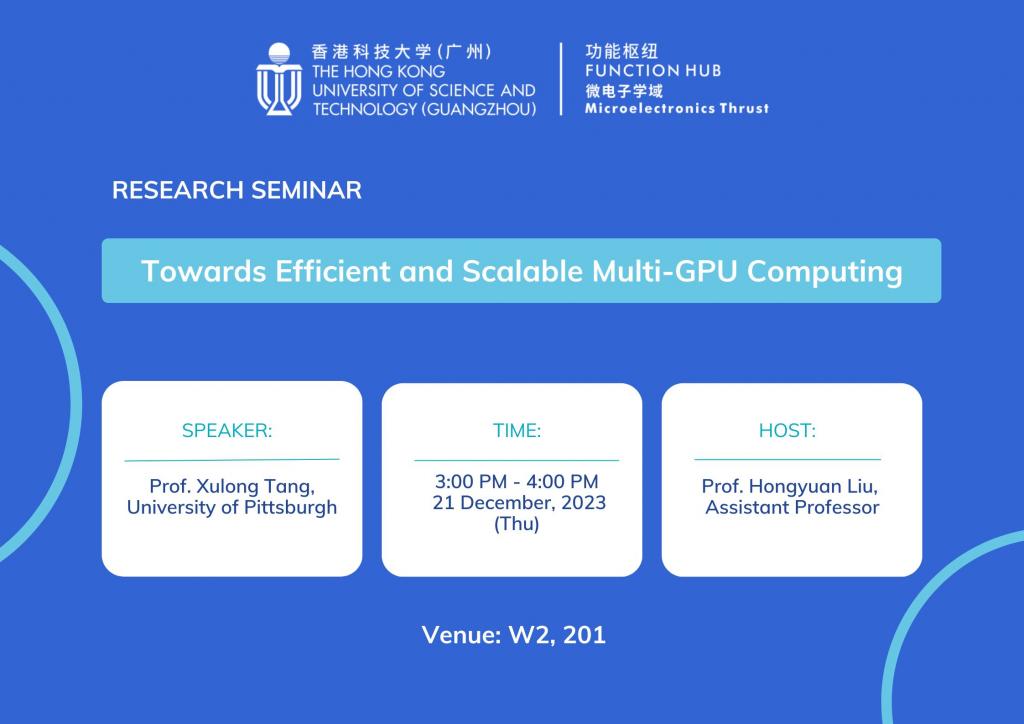 香港科技大学(广州)
THE HONG KONG UNIVERSITY OF SCIENCE AND TECHNOLOGY (GUANGZHOU)

功能枢纽
FUNCTION HUB
微电子学域
Microelectronics Thrust

RESEARCH SEMINAR

Towards Efficient and Scalable Multi-GPU Computing

SPEAKER:
Prof. Xulong Tang, University of Pittsburgh

TIME:
3:00 PM - 4:00 PM
21 December, 2023
(Thu)

HOST:
Prof. Hongyuan Liu, Assistant Professor

Venue: W2, 201